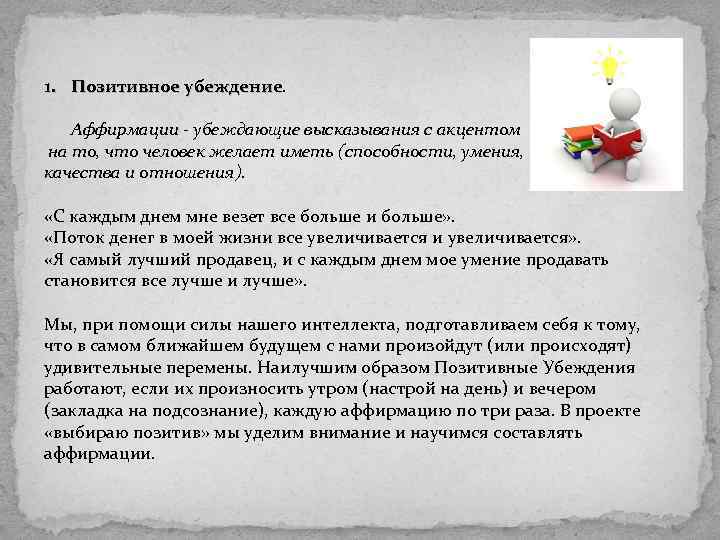 1. Позитивное убеждение.

Аффирмации - убеждающие высказывания с акцентом на то, что человек желает иметь (способности, умения, качества и отношения).

«С каждым днем мне везет все больше и больше».
«Поток денег в моей жизни все увеличивается и увеличивается».
«Я самый лучший продавец, и с каждым днем мое умение продавать становится все лучше и лучше».

Мы, при помощи силы нашего интеллекта, подготавливаем себя к тому, что в самом ближайшем будущем с нами произойдут (или происходят) удивительные перемены. Наилучшим образом Позитивные Убеждения работают, если их произносить утром (настрой на день) и вечером (закладка на подсознание), каждую аффирмацию по три раза. В проекте «выбираю позитив» мы уделим внимание и научимся составлять аффирмации.